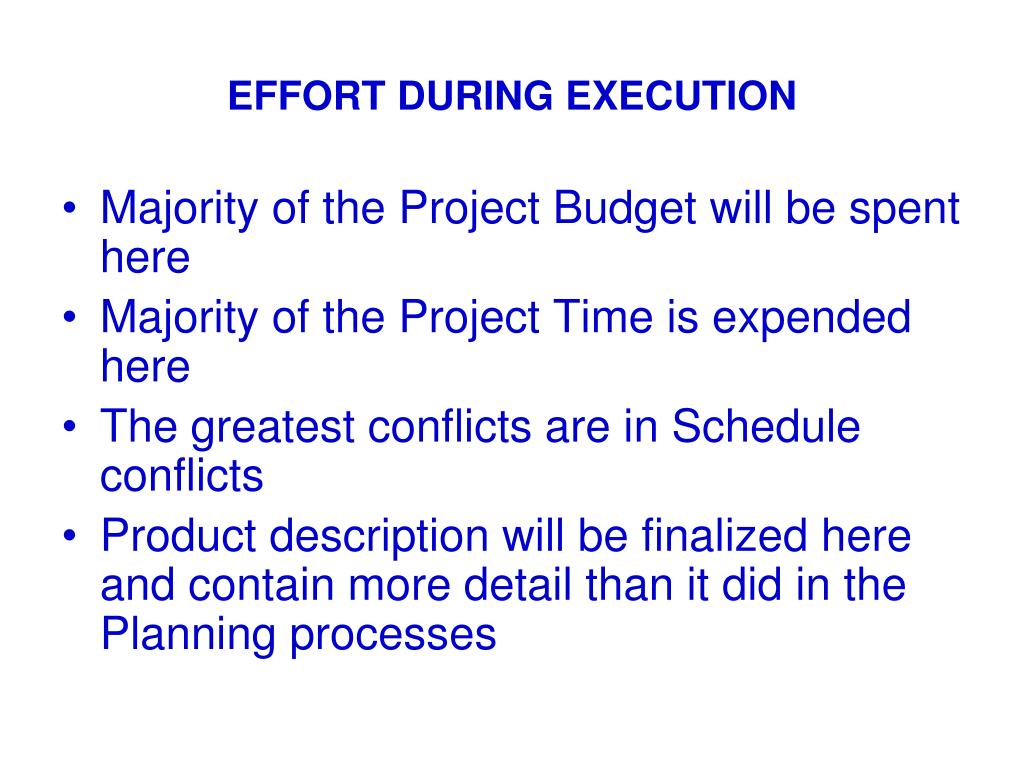 EFFORT DURING EXECUTION

• Majority of the Project Budget will be spent here
• Majority of the Project Time is expended here
• The greatest conflicts are in Schedule conflicts
• Product description will be finalized here and contain more detail than it did in the Planning processes